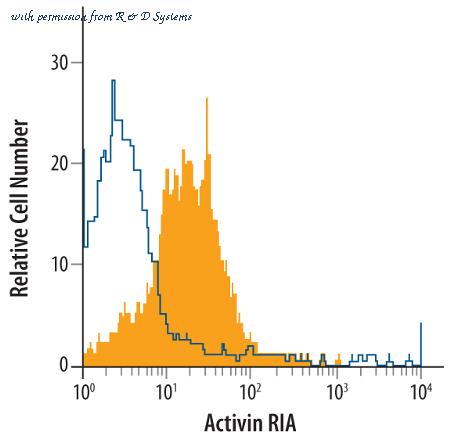 with permission from R & D Systems

Relative Cell Number

30
20
10
0

$10^0$
$10^1$
$10^2$
$10^3$
$10^4$

Activin RIA